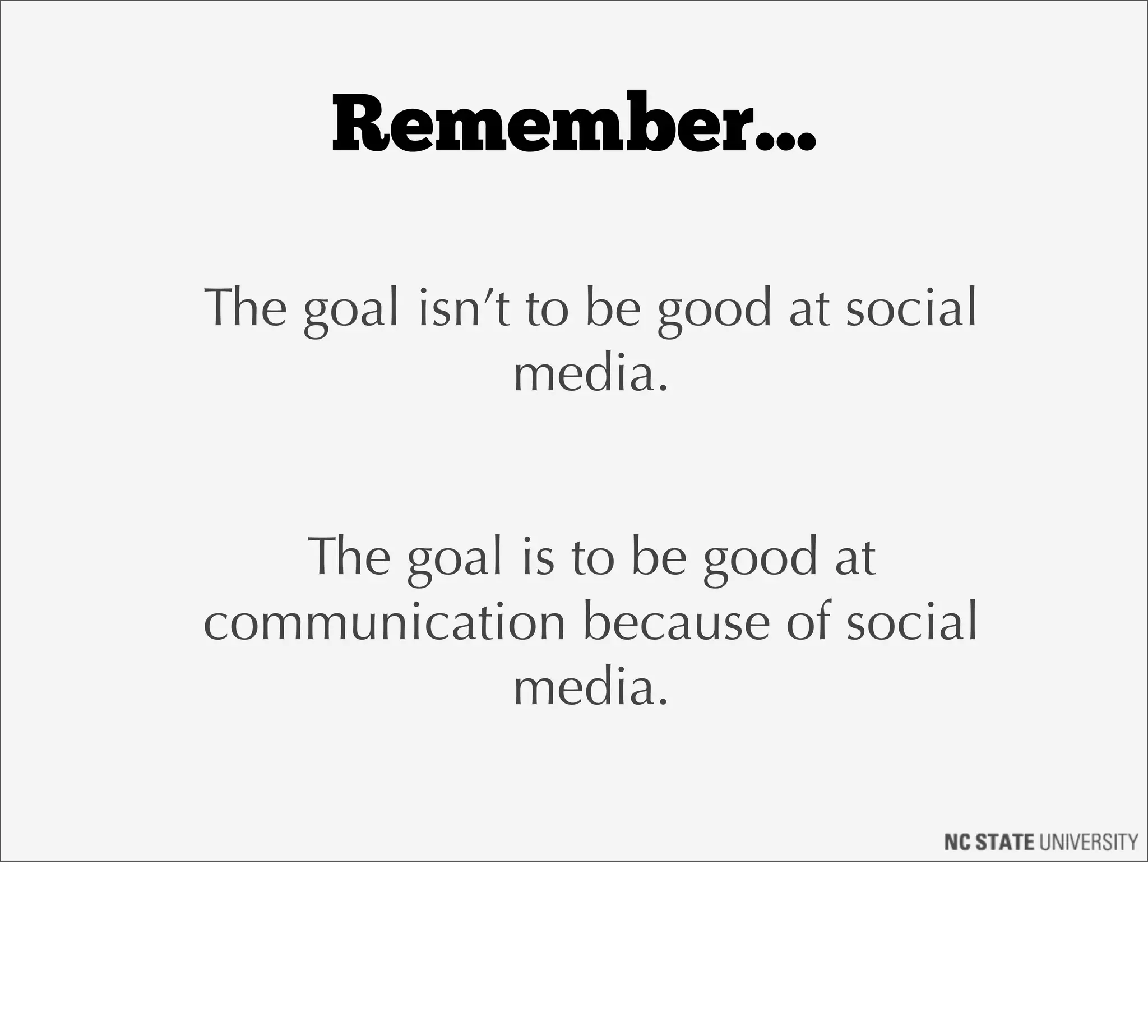 Remember...

The goal isn't to be good at social media.

The goal is to be good at communication because of social media.

NC STATE UNIVERSITY